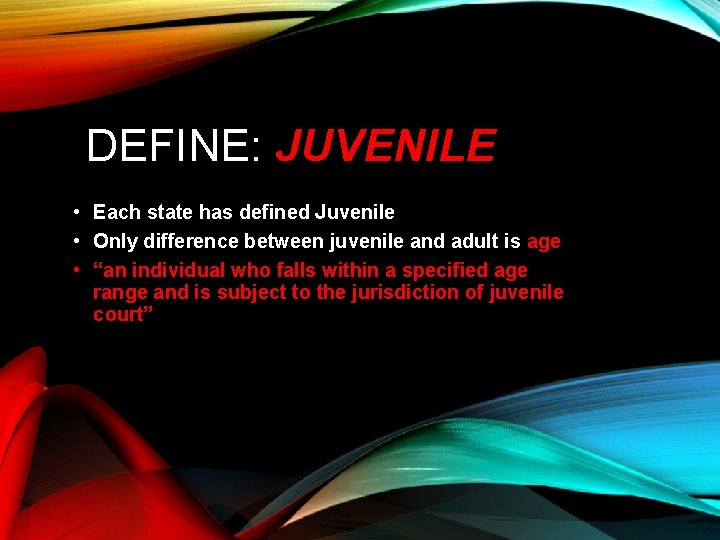 DEFINE: JUVENILE

• Each state has defined Juvenile
• Only difference between juvenile and adult is age
• “an individual who falls within a specified age range and is subject to the jurisdiction of juvenile court”